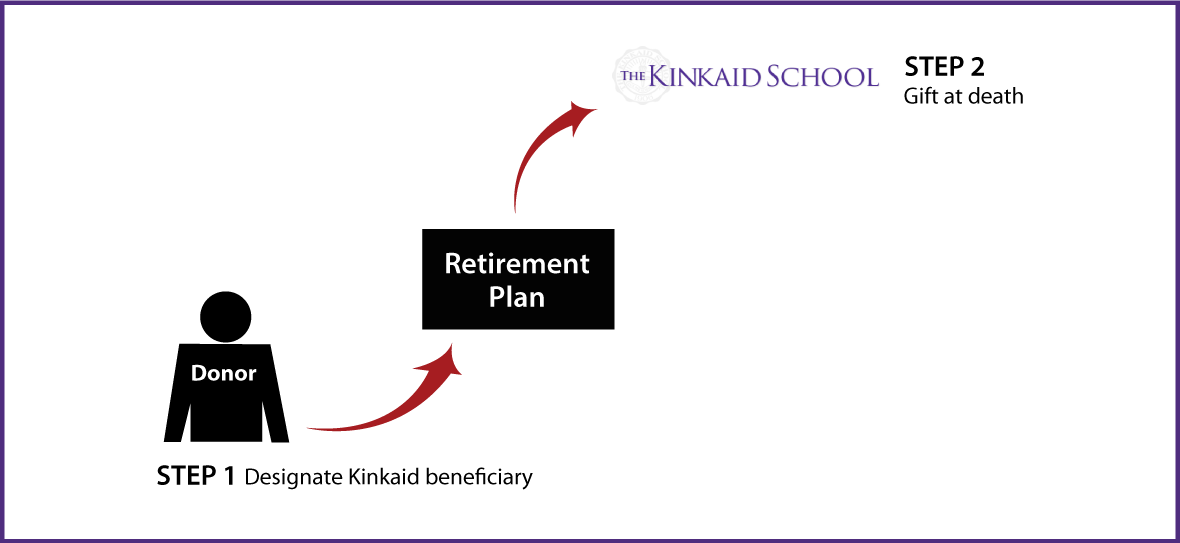 THE KINKAID SCHOOL

STEP 2
Gift at death

Retirement Plan

Donor

STEP 1 Designate Kinkaid beneficiary